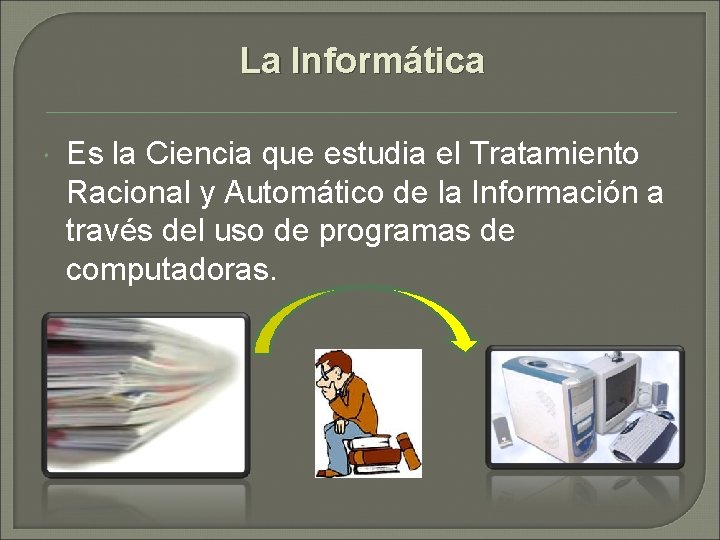 La Informática

Es la Ciencia que estudia el Tratamiento Racional y Automático de la Información a través del uso de programas de computadoras.